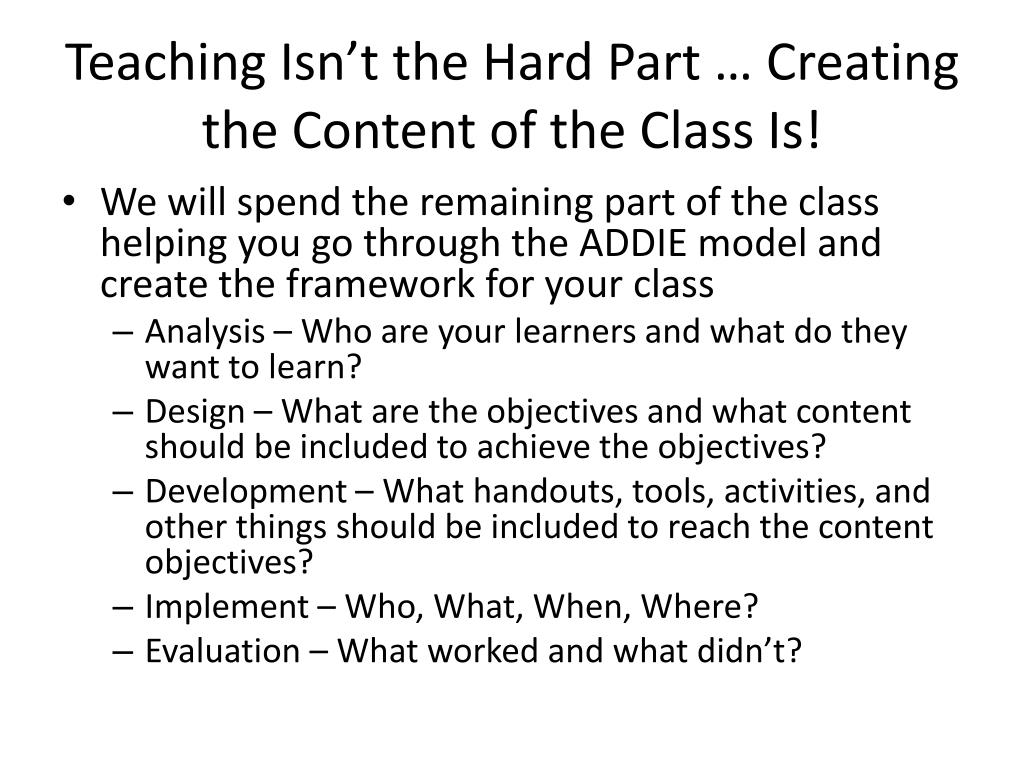 Teaching Isn’t the Hard Part … Creating the Content of the Class Is!

• We will spend the remaining part of the class helping you go through the ADDIE model and create the framework for your class
– Analysis – Who are your learners and what do they want to learn?
– Design – What are the objectives and what content should be included to achieve the objectives?
– Development – What handouts, tools, activities, and other things should be included to reach the content objectives?
– Implement – Who, What, When, Where?
– Evaluation – What worked and what didn’t?